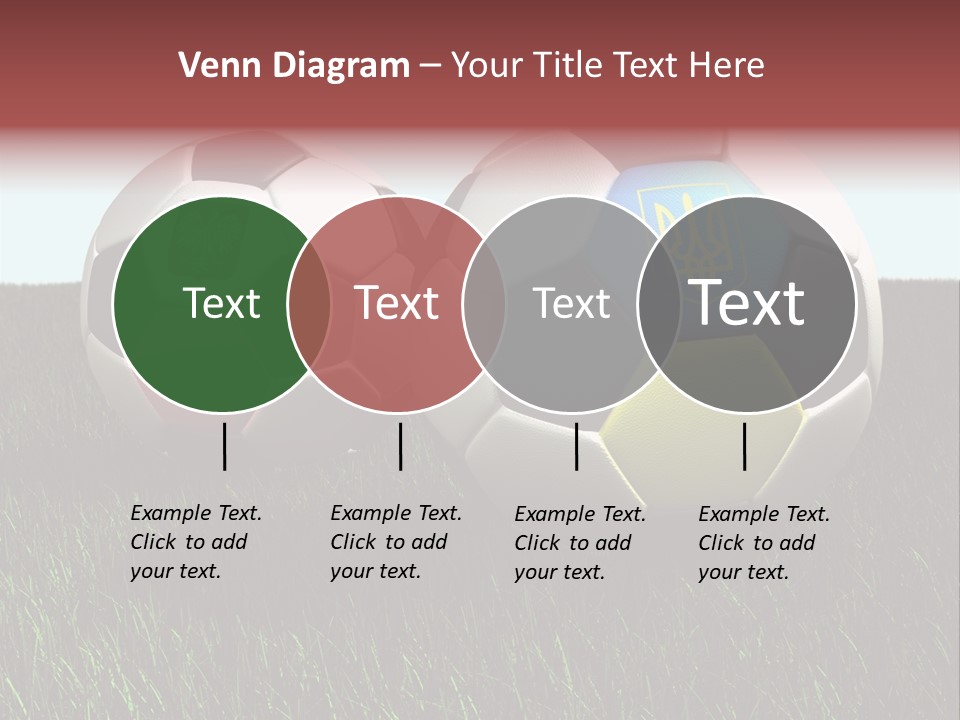 Venn Diagram – Your Title Text Here

Text

Text

Text

Text

Example Text. Click to add your text.

Example Text. Click to add your text.

Example Text. Click to add your text.

Example Text. Click to add your text.